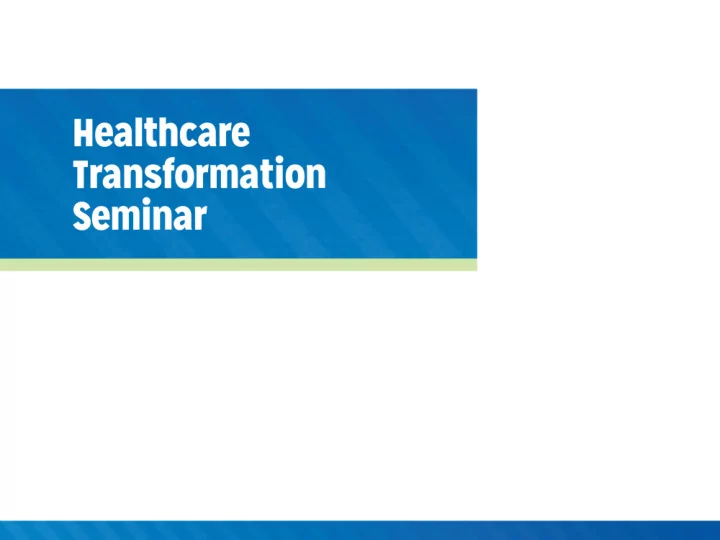 Healthcare Transformation Seminar